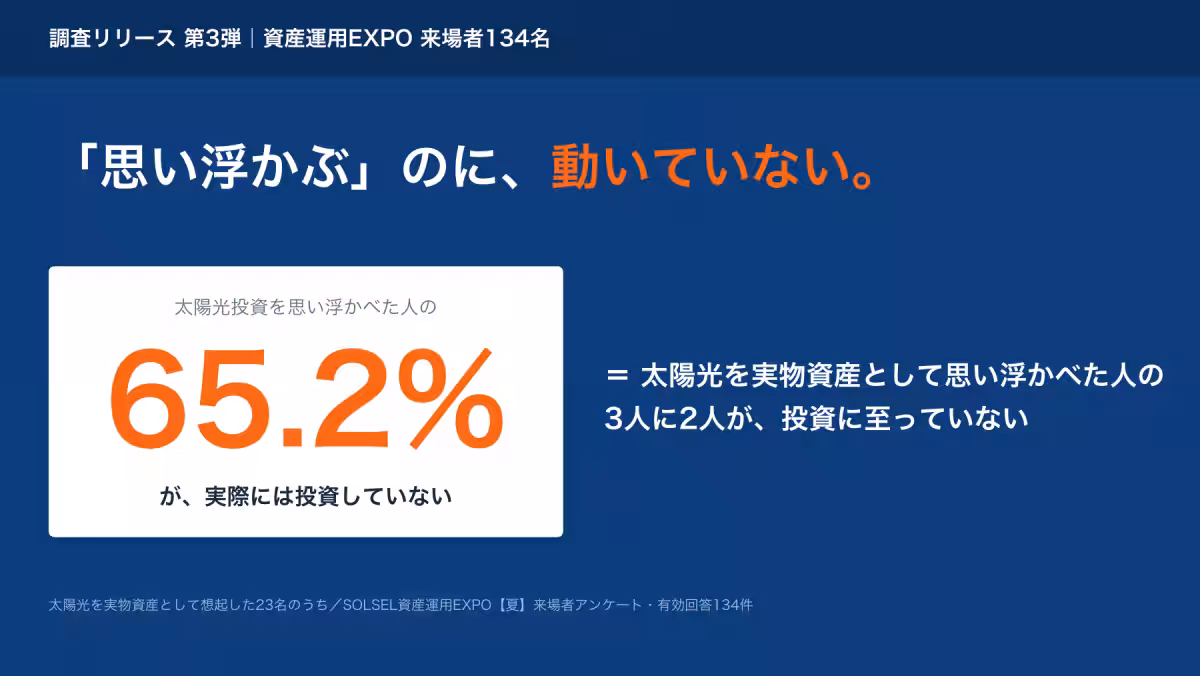 調査リリース 第3弾｜資産運用EXPO 来場者134名

「思い浮かぶ」のに、動いていない。

太陽光投資を思い浮かべた人の

65.2%

が、実際には投資していない

＝ 太陽光を実物資産として思い浮かべた人の3人に2人が、投資に至っていない

太陽光を実物資産として想起した23名のうち／SOLSEL資産運用EXPO【夏】来場者アンケート・有効回答134件